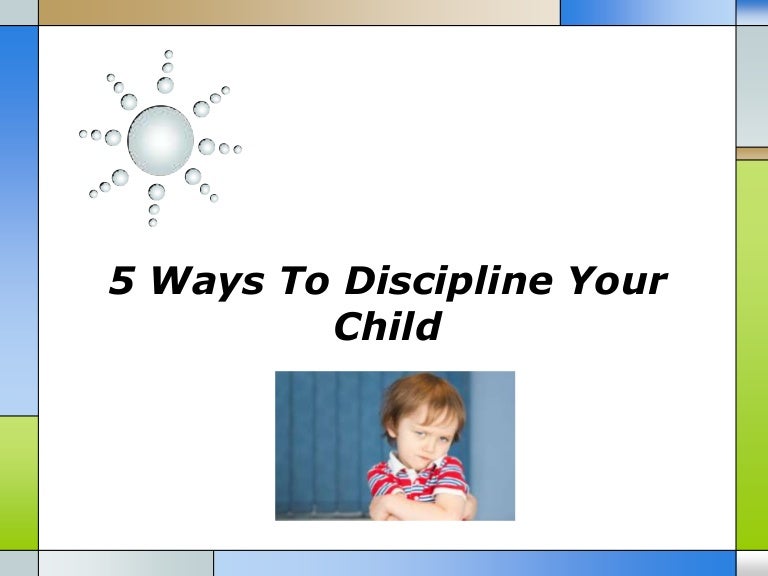 5 Ways To Discipline Your Child